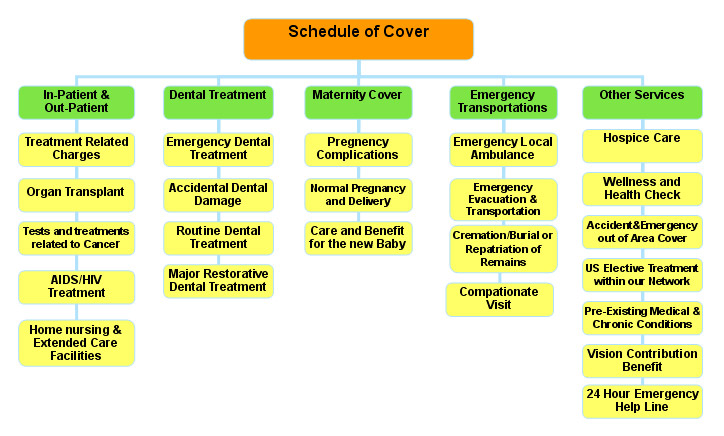 Schedule of Cover

In-Patient & Out-Patient

Treatment Related Charges

Organ Transplant

Tests and treatments related to Cancer

AIDS/HIV Treatment

Home nursing & Extended Care Facilities

Dental Treatment

Emergency Dental Treatment

Accidental Dental Damage

Routine Dental Treatment

Major Restorative Dental Treatment

Maternity Cover

Pregnency Complications

Normal Pregnancy and Delivery

Care and Benefit for the new Baby

Emergency Transportations

Emergency Local Ambulance

Emergency Evacuation & Transportation

Cremation/Burial or Repatriation of Remains

Compationate Visit

Other Services

Hospice Care

Wellness and Health Check

Accident&Emergency out of Area Cover

US Elective Treatment within our Network

Pre-Existing Medical & Chronic Conditions

Vision Contribution Benefit

24 Hour Emergency Help Line